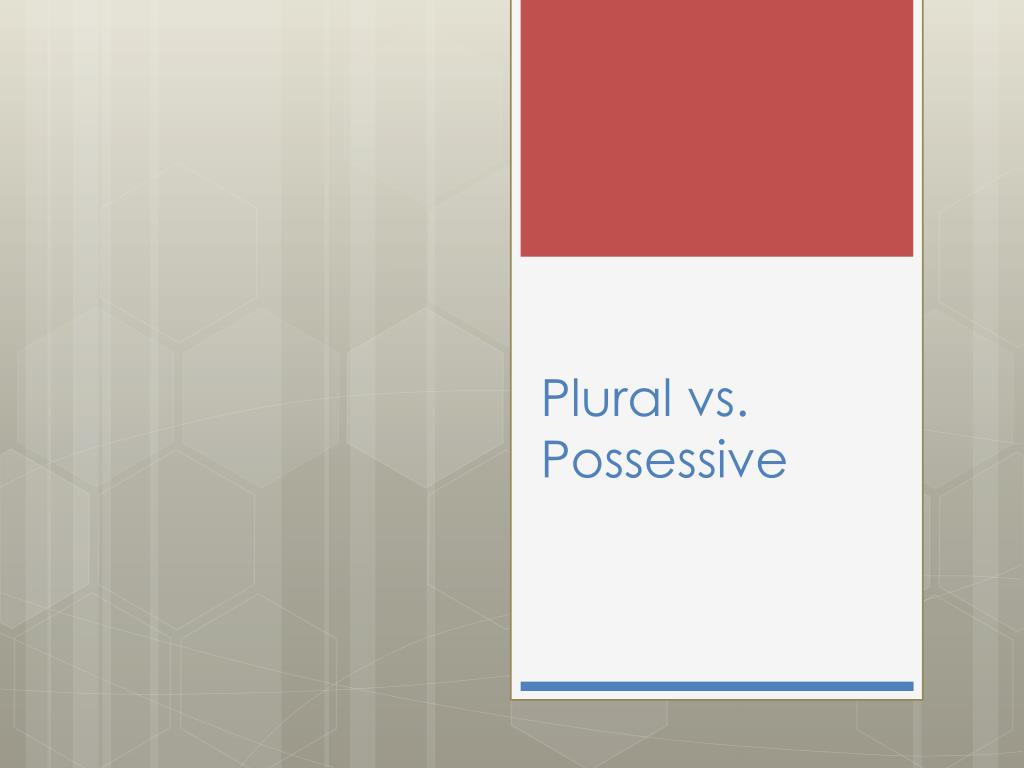 Plural vs. Possessive